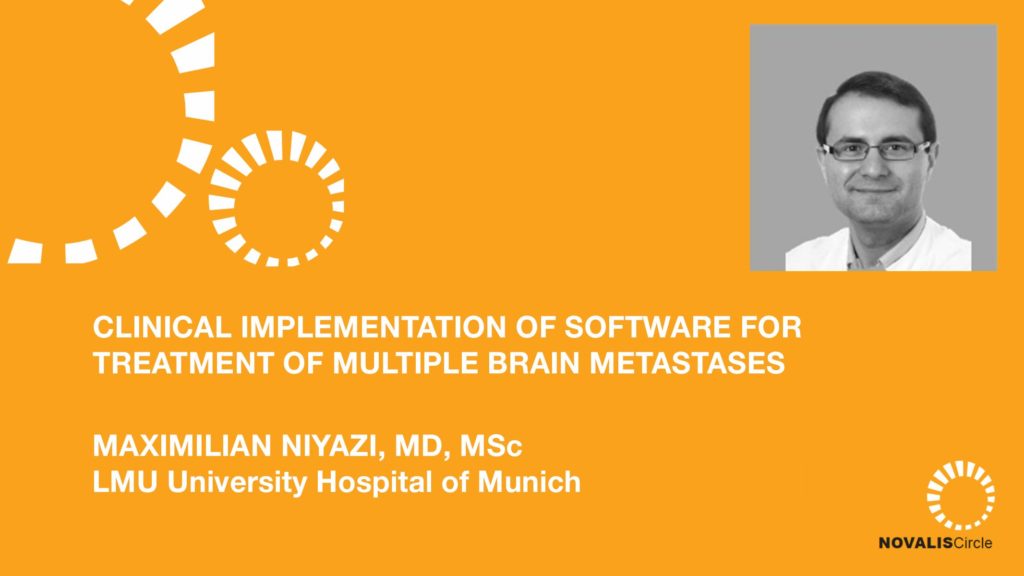 CLINICAL IMPLEMENTATION OF SOFTWARE FOR TREATMENT OF MULTIPLE BRAIN METASTASES

MAXIMILIAN NIYAZI, MD, MSc
LMU University Hospital of Munich

NOVALISCircle